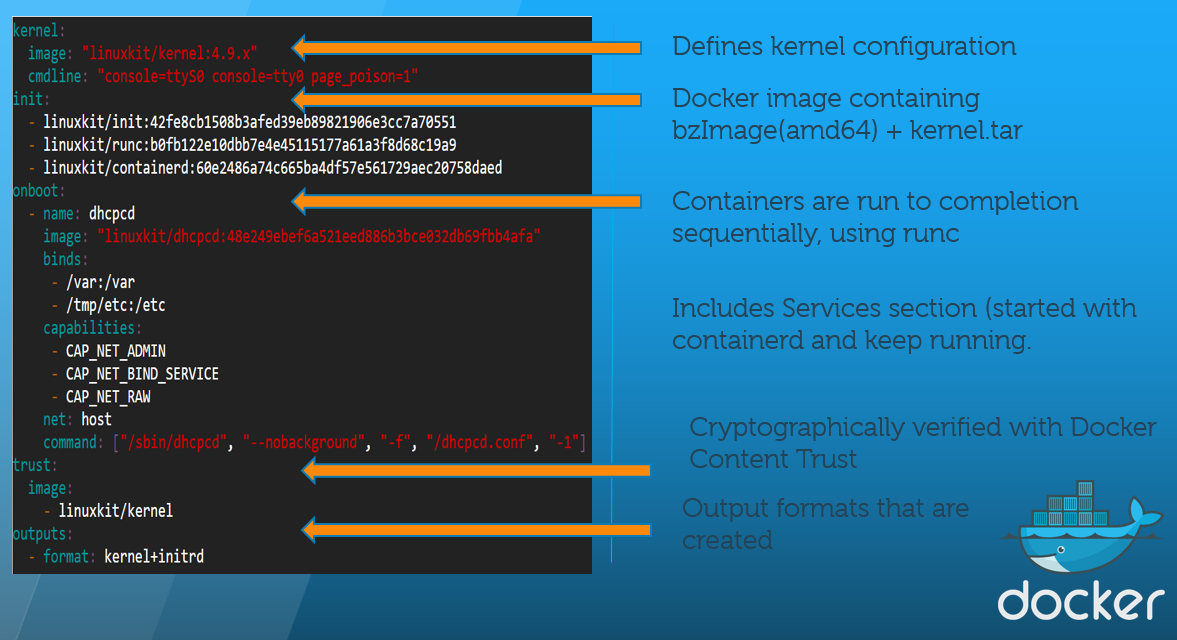 kernel:
  image: "linuxkit/kernel:4.9.x"
  cmdline: "console=ttyS0 console=tty0 page_poison=1"
init:
  - linuxkit/init:42fe8cb1508b3afed39eb89821906e3cc7a70551
  - linuxkit/runc:b0fb122e10dbb7e4e45115177a61a3f8d68c19a9
  - linuxkit/containerd:60e2486a74c665ba4df57e561729aec20758daed
onboot:
  - name: dhcpcd
    image: "linuxkit/dhcpcd:48e249ebef6a521eed886b3bce032db69fbb4afa"
    binds:
     - /var:/var
     - /tmp/etc:/etc
    capabilities:
     - CAP_NET_ADMIN
     - CAP_NET_BIND_SERVICE
     - CAP_NET_RAW
    net: host
    command: ["/sbin/dhcpcd", "--nobackground", "-f", "/dhcpcd.conf", "-1"]
trust:
  image:
    - linuxkit/kernel
outputs:
  - format: kernel+initrd

Defines kernel configuration

Docker image containing bzImage(amd64) + kernel.tar

Containers are run to completion sequentially, using runc

Includes Services section (started with containerd and keep running.

Cryptographically verified with Docker Content Trust

Output formats that are created

docker